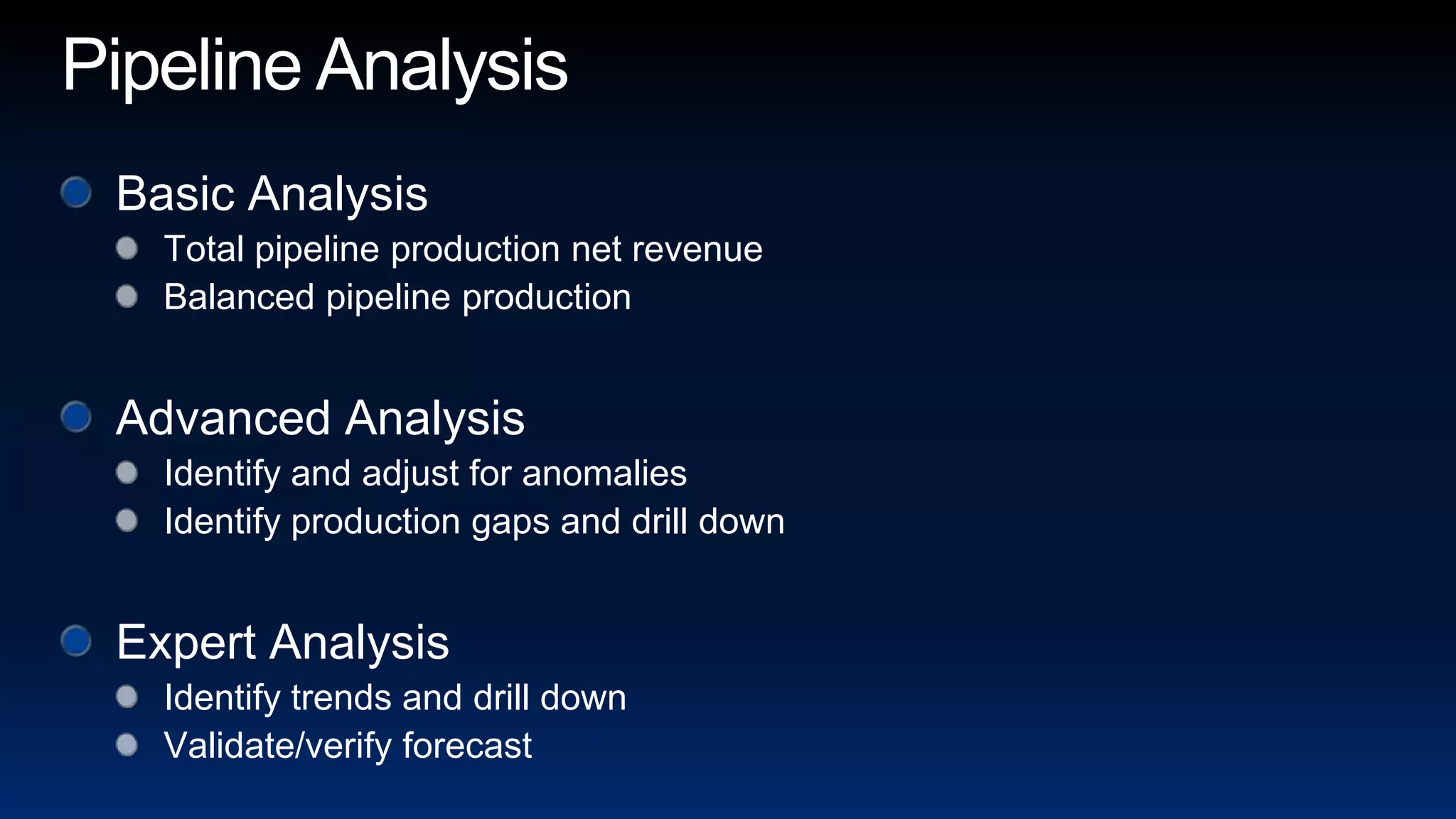 Pipeline Analysis

Basic Analysis
Total pipeline production net revenue
Balanced pipeline production

Advanced Analysis
Identify and adjust for anomalies
Identify production gaps and drill down

Expert Analysis
Identify trends and drill down
Validate/verify forecast